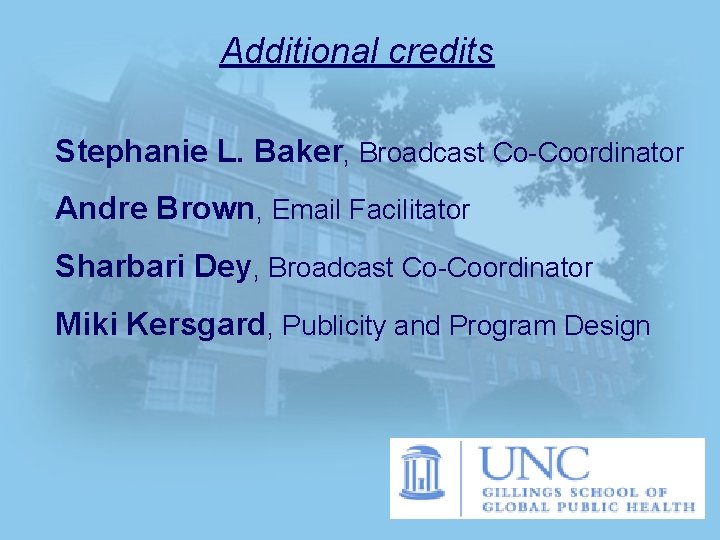 Additional credits

Stephanie L. Baker, Broadcast Co-Coordinator

Andre Brown, Email Facilitator

Sharbari Dey, Broadcast Co-Coordinator

Miki Kersgard, Publicity and Program Design

UNC
GILLINGS SCHOOL OF GLOBAL PUBLIC HEALTH